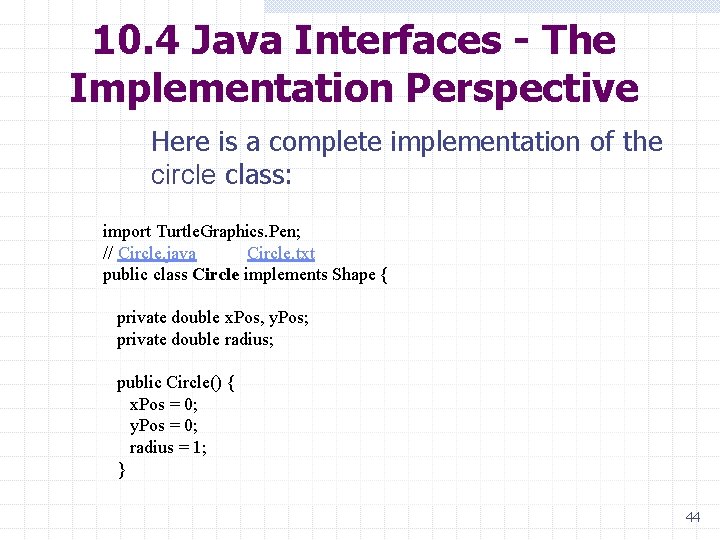 10.4 Java Interfaces - The Implementation Perspective

Here is a complete implementation of the circle class:

import TurtleGraphics.Pen;
// Circle.java Circle.txt
public class Circle implements Shape {

private double xPos, yPos;
private double radius;

public Circle() {
xPos = 0;
yPos = 0;
radius = 1;
}

44